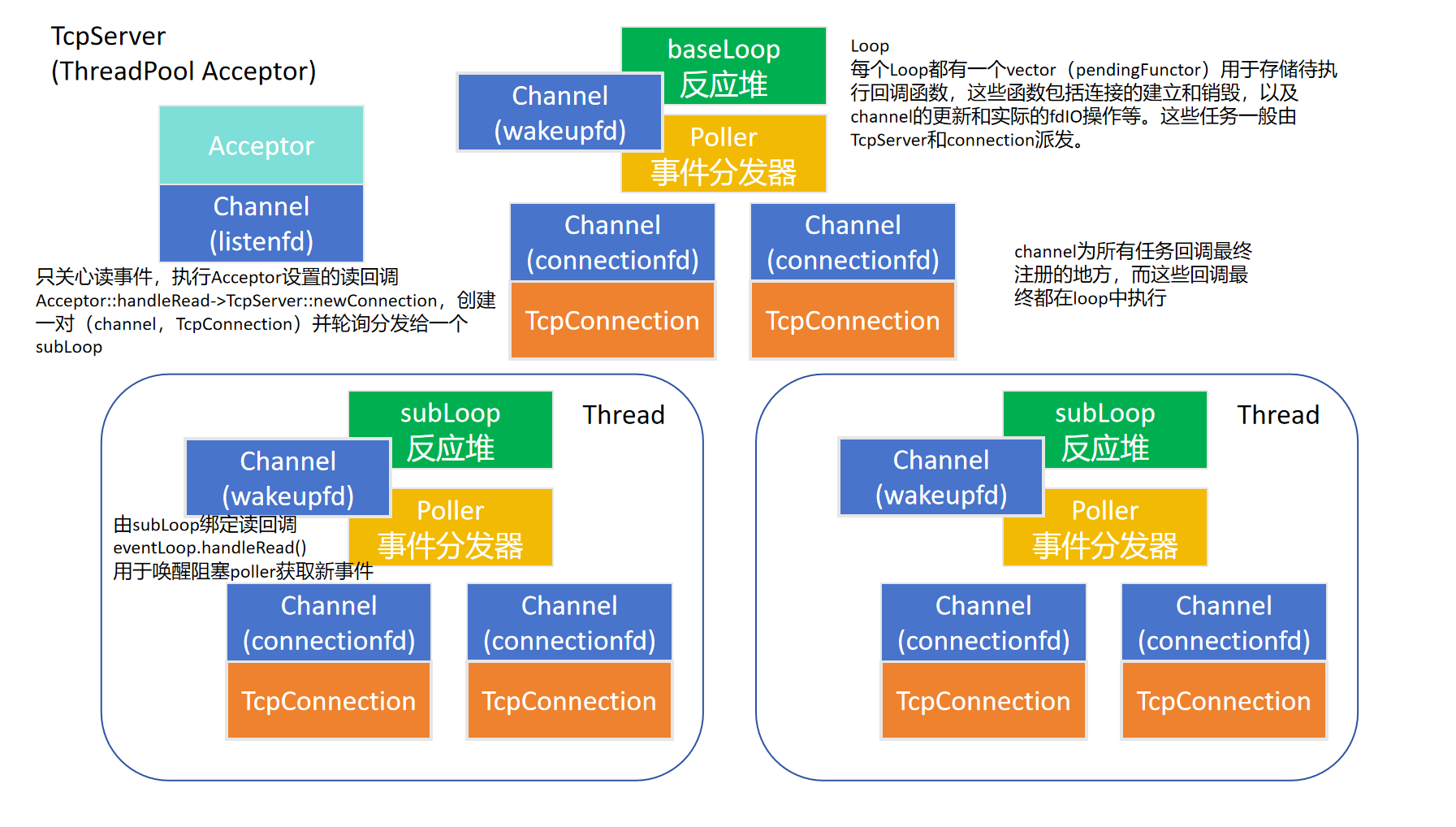 TcpServer
(ThreadPool Acceptor)

Acceptor

Channel
(listenfd)

只关心读事件，执行Acceptor设置的读回调 Acceptor::handleRead->TcpServer::newConnection，创建一对（channel，TcpConnection）并轮询分发给一个subLoop

baseLoop
反应堆

Channel
(wakeupfd)

Poller
事件分发器

Loop
每个Loop都有一个vector（pendingFunctor）用于存储待执行回调函数，这些函数包括连接的建立和销毁，以及channel的更新和实际的fdIO操作等。这些任务一般由TcpServer和connection派发。

Channel
(connectionfd)

TcpConnection

Channel
(connectionfd)

TcpConnection

channel为所有任务回调最终注册的地方，而这些回调最终都在loop中执行

subLoop
反应堆

Thread

Channel
(wakeupfd)

Poller
事件分发器

由subLoop绑定读回调
eventLoop.handleRead()
用于唤醒阻塞poller获取新事件

Channel
(connectionfd)

TcpConnection

Channel
(connectionfd)

TcpConnection

subLoop
反应堆

Thread

Channel
(wakeupfd)

Poller
事件分发器

Channel
(connectionfd)

TcpConnection

Channel
(connectionfd)

TcpConnection